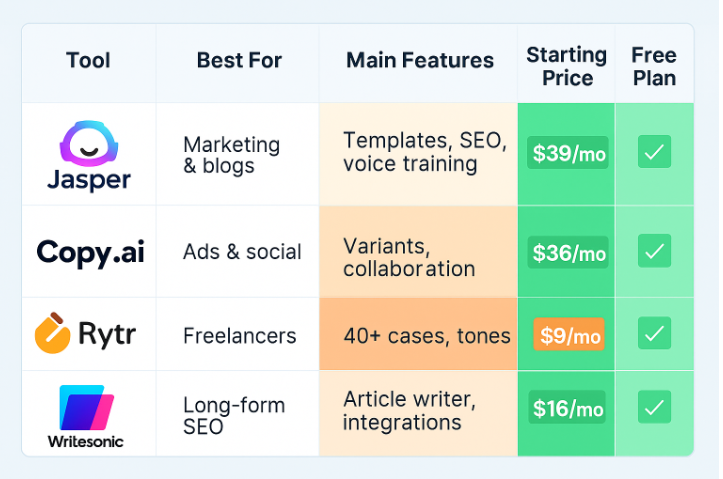 | Tool | Best For | Main Features | Starting Price | Free Plan |
|---|---|---|---|---|
| Jasper | Marketing & blogs | Templates, SEO, voice training | \$39/mo | ✓ |
| Copy.ai | Ads & social | Variants, collaboration | \$36/mo | ✓ |
| Rytr | Freelancers | 40+ cases, tones | \$9/mo | ✓ |
| Writesonic | Long-form SEO | Article writer, integrations | \$16/mo | ✓ |